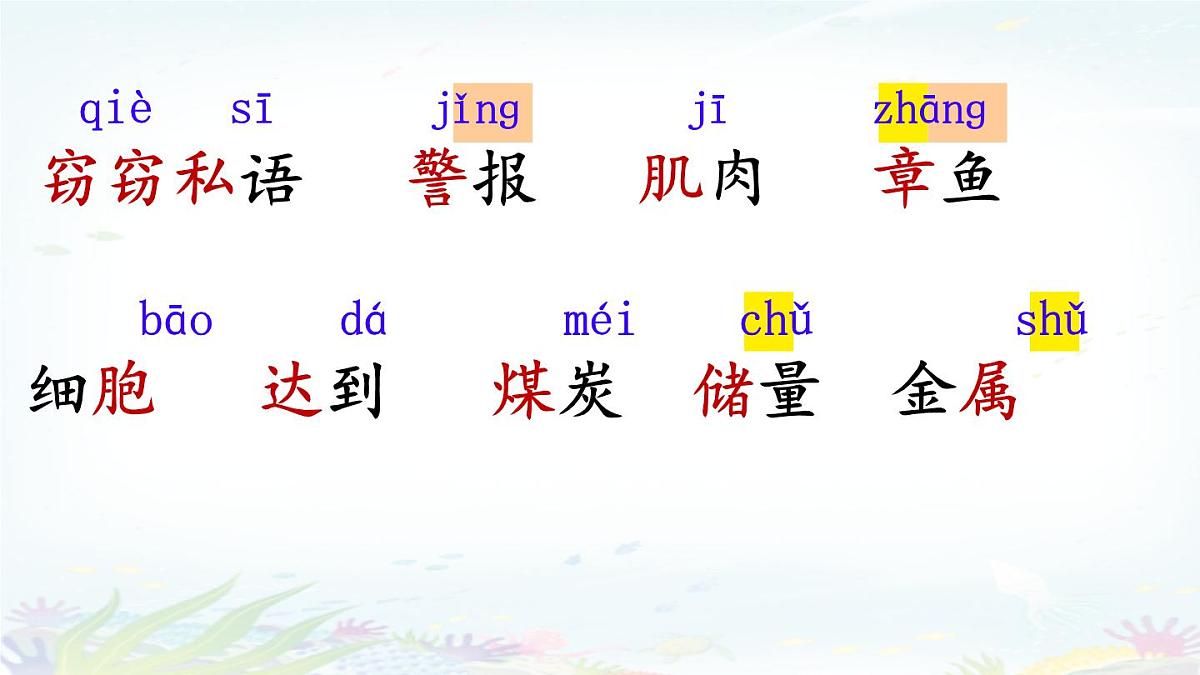 qiè sī jǐng jī zhāng
窃窃私语 警报 肌肉 章鱼

bāo dá méi chǔ shǔ
细胞 达到 煤炭 储量 金属